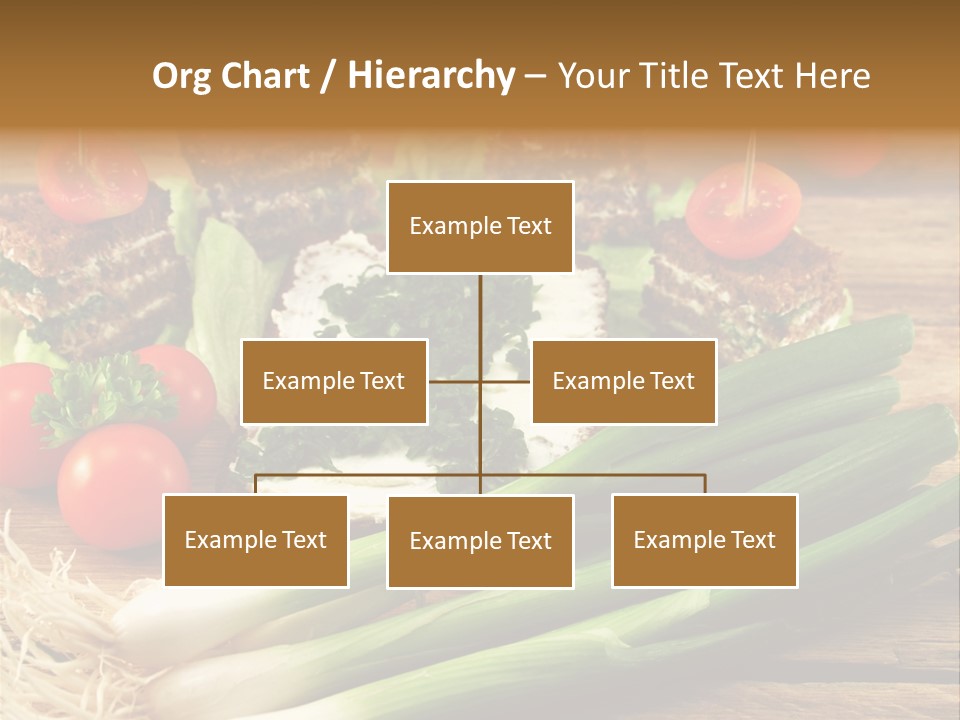 Org Chart / Hierarchy – Your Title Text Here

Example Text

Example Text

Example Text

Example Text

Example Text

Example Text